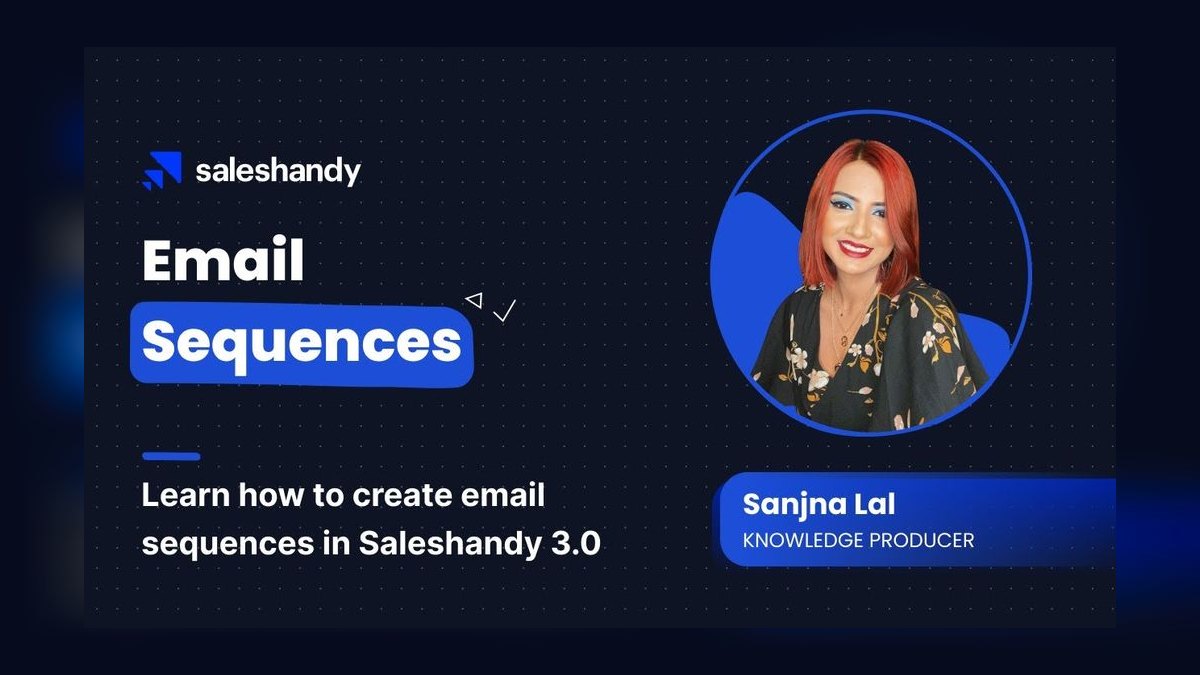 saleshandy

Email
Sequences

Learn how to create email sequences in Saleshandy 3.0

Sanjna Lal
KNOWLEDGE PRODUCER